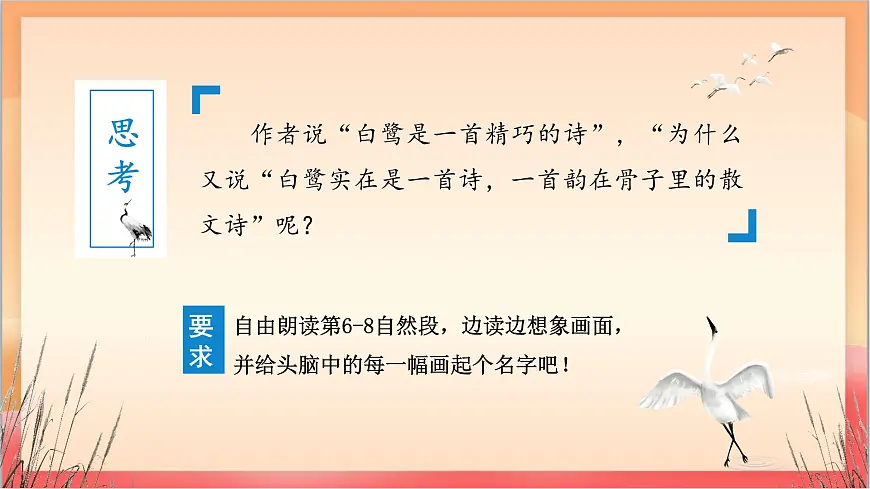 思考

作者说“白鹭是一首精巧的诗”，“为什么又说“白鹭实在是一首诗，一首韵在骨子里的散文诗”呢？

要求

自由朗读第6-8自然段，边读边想象画面，并给头脑中的每一幅画起个名字吧！